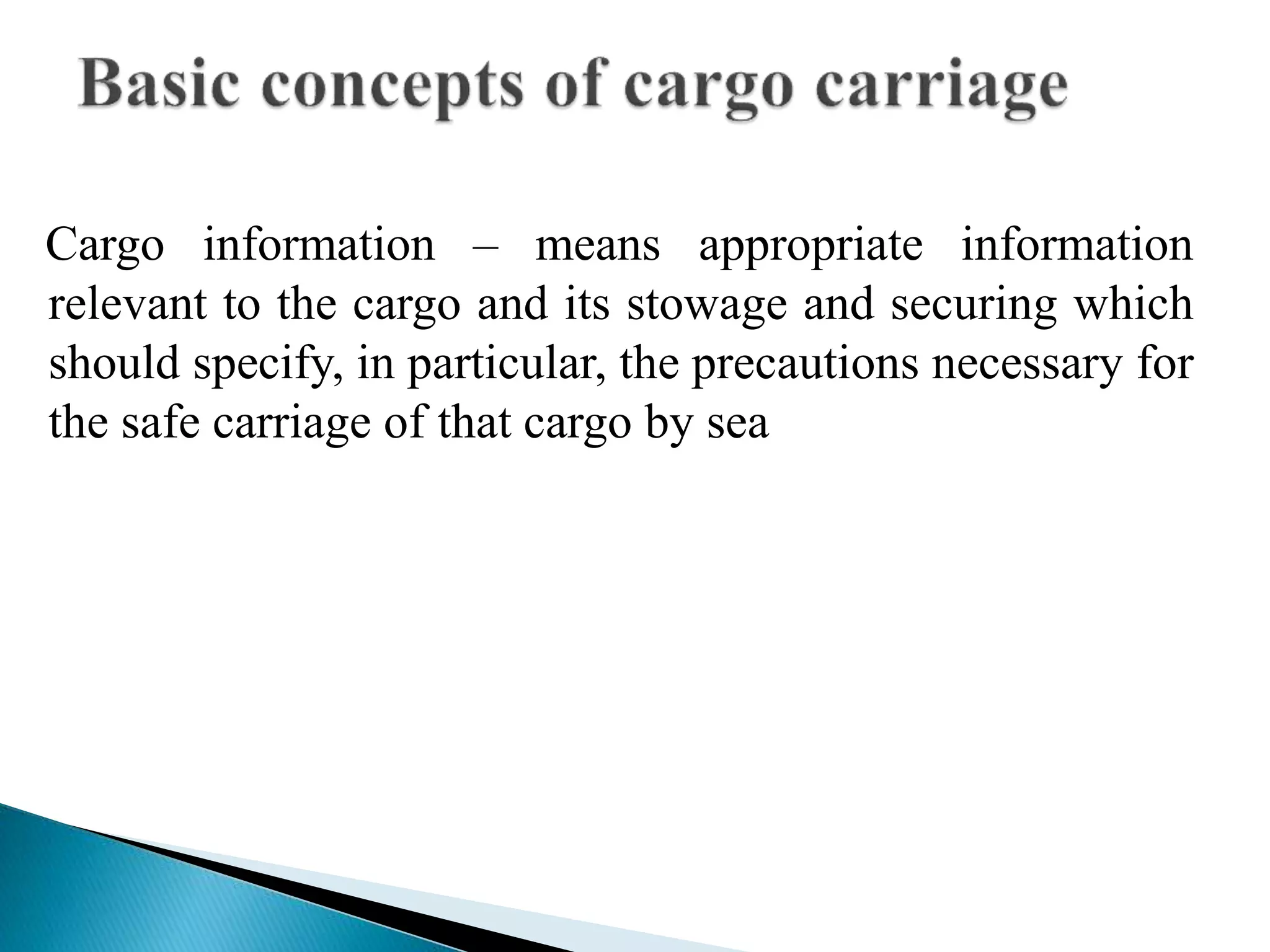 Basic concepts of cargo carriage

Cargo information – means appropriate information relevant to the cargo and its stowage and securing which should specify, in particular, the precautions necessary for the safe carriage of that cargo by sea